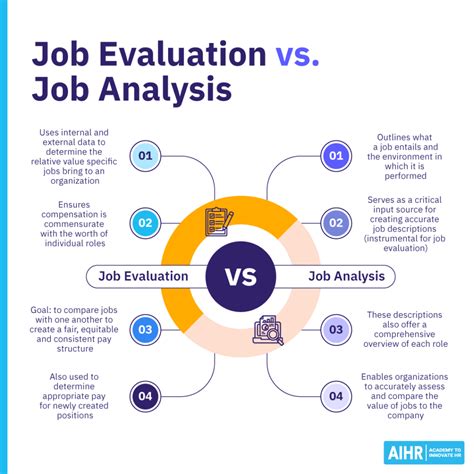 Job Evaluation vs. Job Analysis

Job Evaluation

01 Uses internal and external data to determine the relative value specific jobs bring to an organization

02 Ensures compensation is commensurate with the worth of individual roles

03 Goal: to compare jobs with one another to create a fair, equitable and consistent pay structure

04 Also used to determine appropriate pay for newly created positions

VS

Job Analysis

01 Outlines what a job entails and the environment in which it is performed

02 Serves as a critical input source for creating accurate job descriptions (instrumental for job evaluation)

03 These descriptions also offer a comprehensive overview of each role

04 Enables organizations to accurately assess and compare the value of jobs to the company

AIHR ACADEMY TO INNOVATE HR